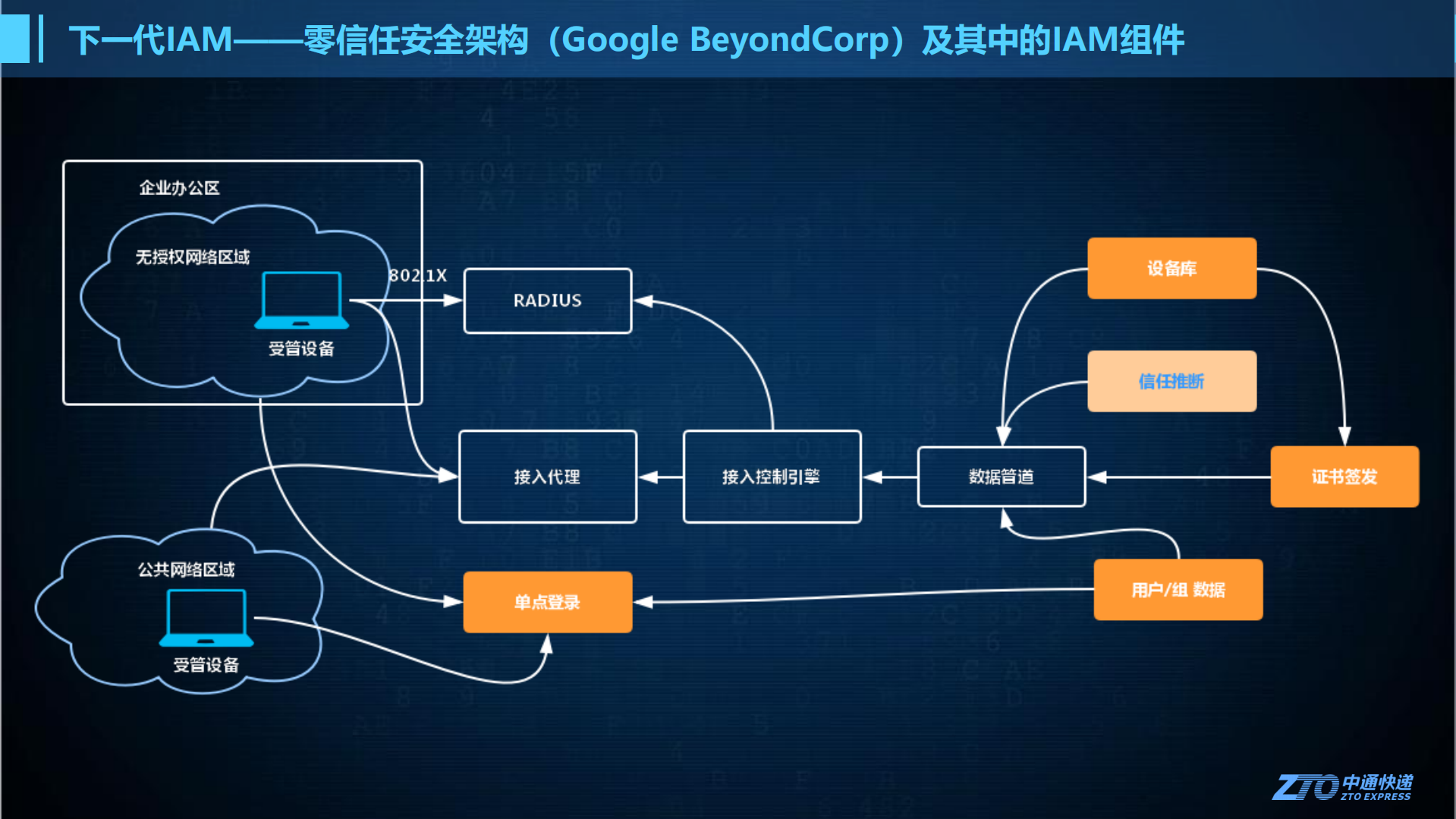 下一代IAM——零信任安全架构（Google BeyondCorp）及其中的IAM组件

企业办公区

无授权网络区域

受管设备

802.1X

RADIUS

设备库

信任推断

接入代理

接入控制引擎

数据管道

证书签发

公共网络区域

受管设备

单点登录

用户/组 数据

ZTO 中通快递 ZTO EXPRESS